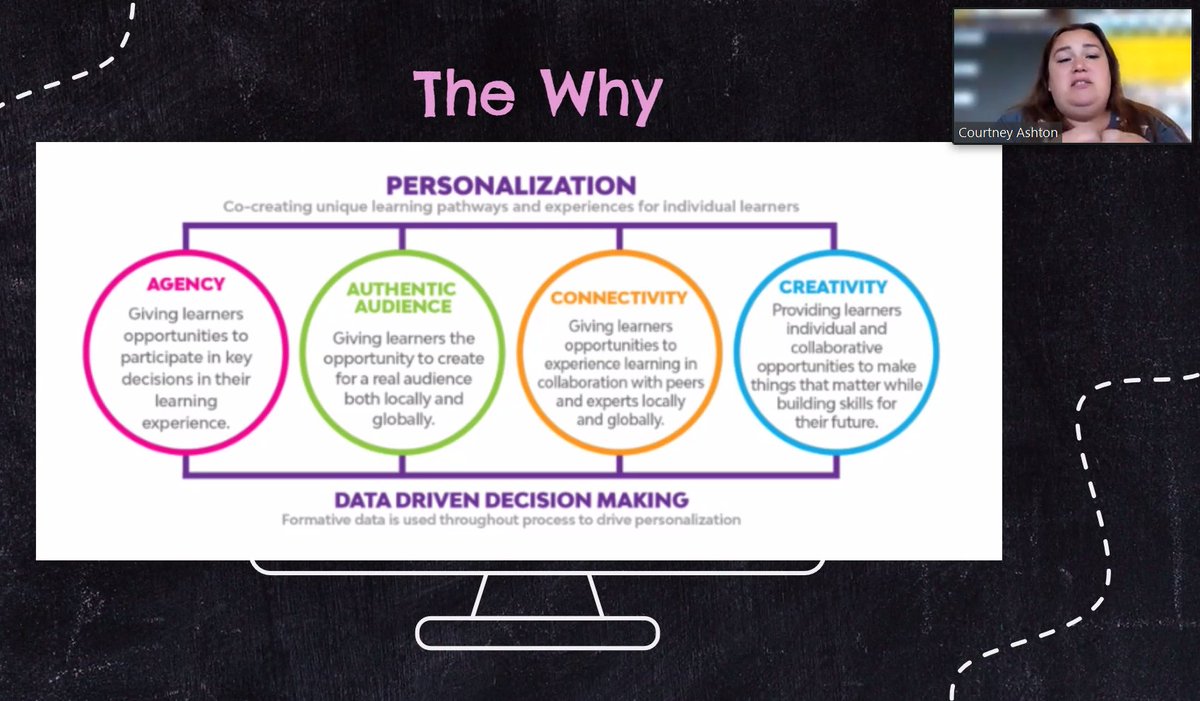 The Why

Courtney Ashton

PERSONALIZATION
Co-creating unique learning pathways and experiences for individual learners

AGENCY
Giving learners opportunities to participate in key decisions in their learning experience.

AUTHENTIC AUDIENCE
Giving learners the opportunity to create for a real audience both locally and globally.

CONNECTIVITY
Giving learners opportunities to experience learning in collaboration with peers and experts locally and globally.

CREATIVITY
Providing learners individual and collaborative opportunities to make things that matter while building skills for their future.

DATA DRIVEN DECISION MAKING
Formative data is used throughout process to drive personalization